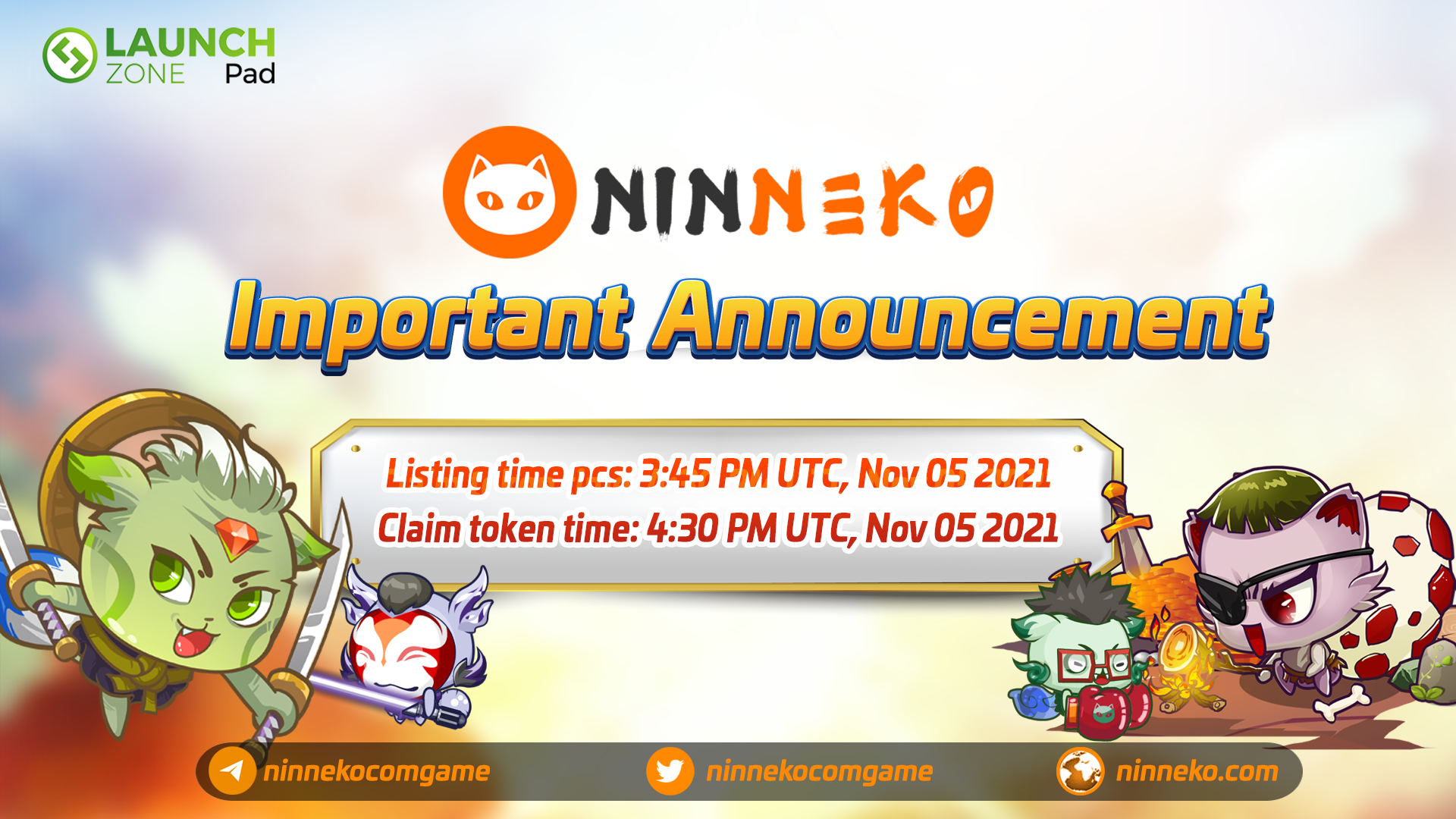 LAUNCH ZONE Pad

NINNEKO

Important Announcement

Listing time pcs: 3:45 PM UTC, Nov 05 2021
Claim token time: 4:30 PM UTC, Nov 05 2021

ninnekocomgame
ninnekocomgame
ninneko.com